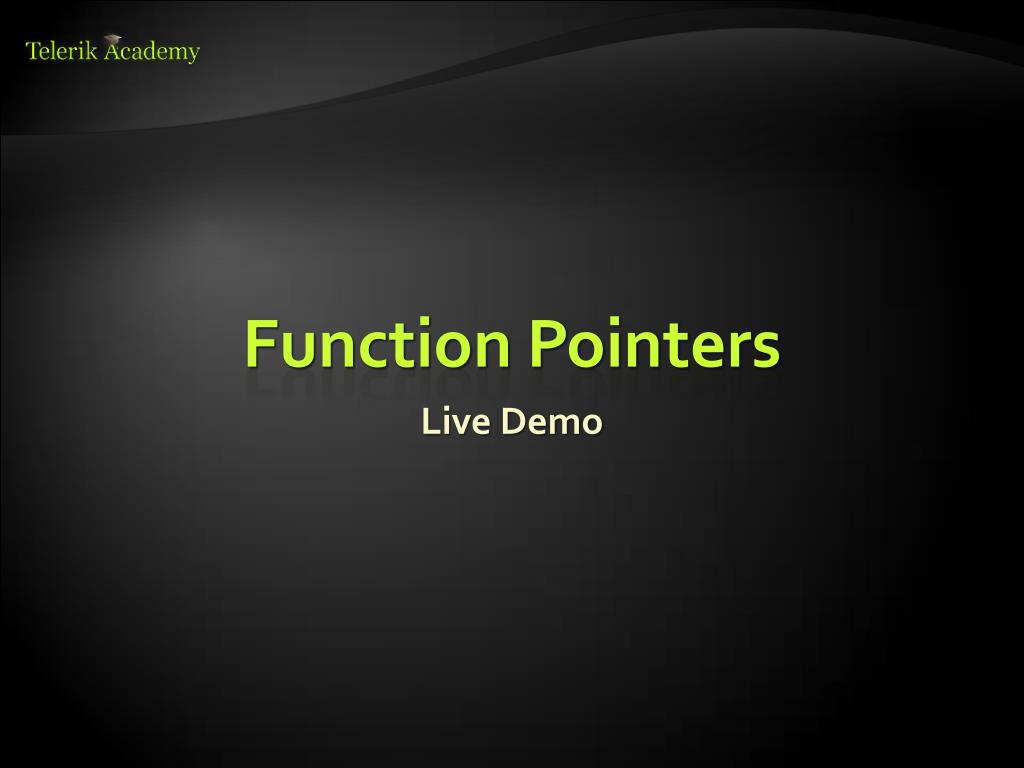 Telerik Academy

Function Pointers

Live Demo